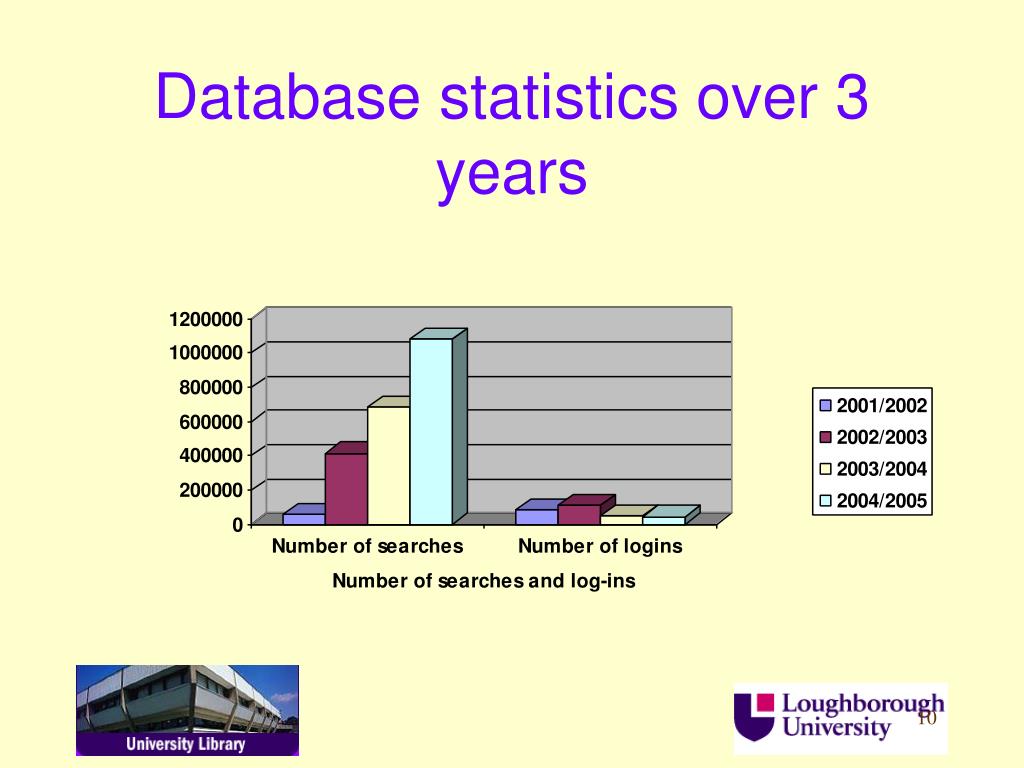 Database statistics over 3 years

1200000
1000000
800000
600000
400000
200000
0

Number of searches
Number of logins

Number of searches and log-ins

2001/2002
2002/2003
2003/2004
2004/2005

University Library

Loughborough University

10